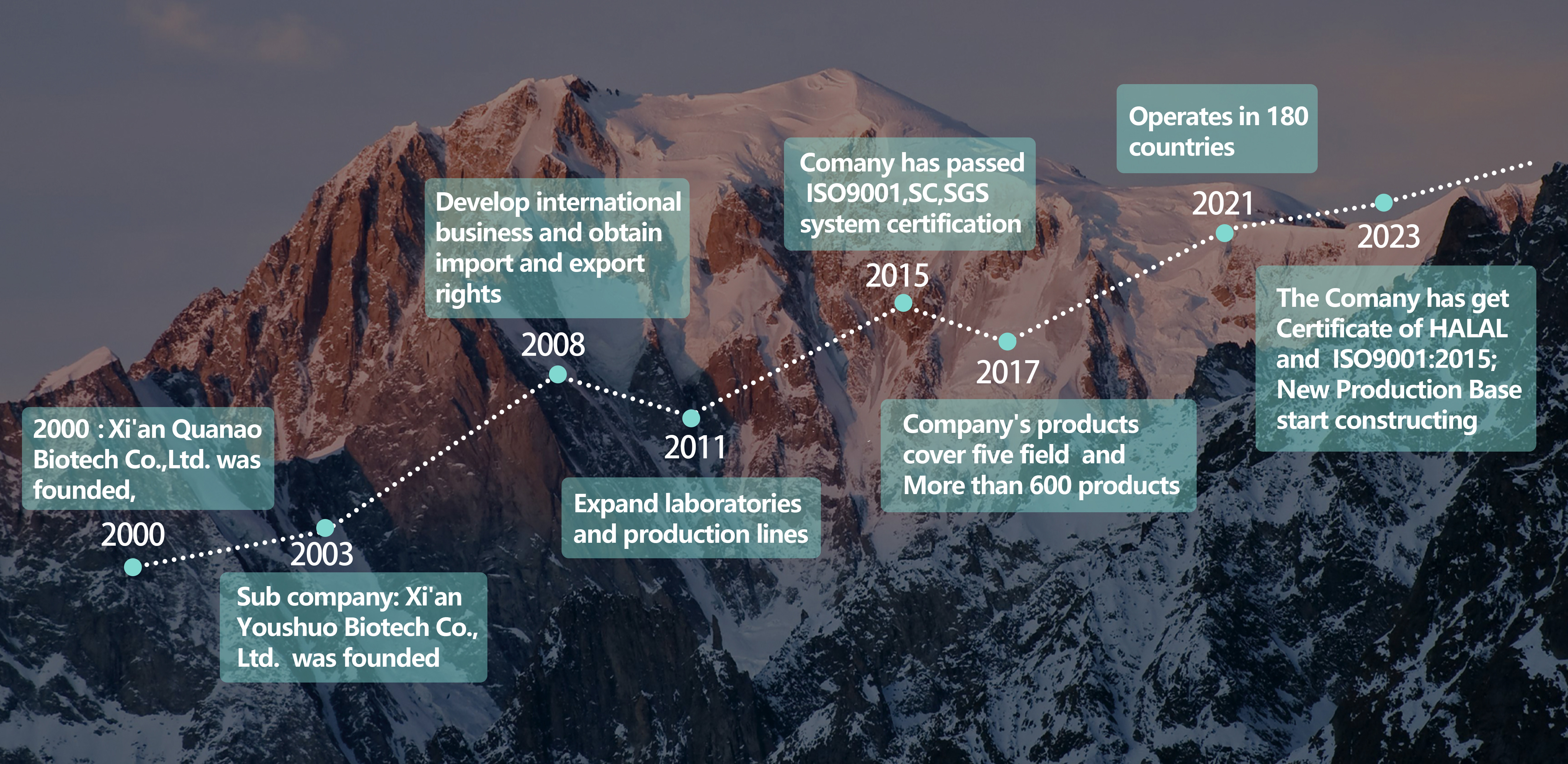 2000 : Xi'an Quanao Biotech Co.,Ltd. was founded,

2000

2003

Sub company: Xi'an Youshuo Biotech Co., Ltd. was founded

Develop international business and obtain import and export rights

2008

2011

Expand laboratories and production lines

Comany has passed ISO9001,SC,SGS system certification

2015

2017

Company's products cover five field and More than 600 products

Operates in 180 countries

2021

2023

The Comany has get Certificate of HALAL and ISO9001:2015; New Production Base start constructing